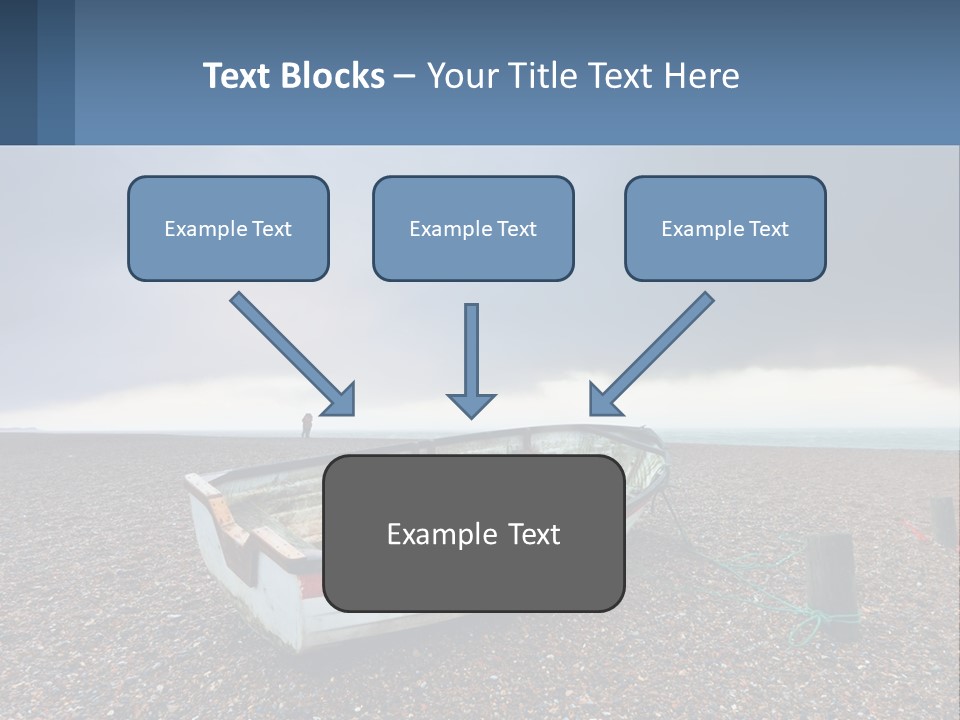 Text Blocks – Your Title Text Here

Example Text

Example Text

Example Text

Example Text